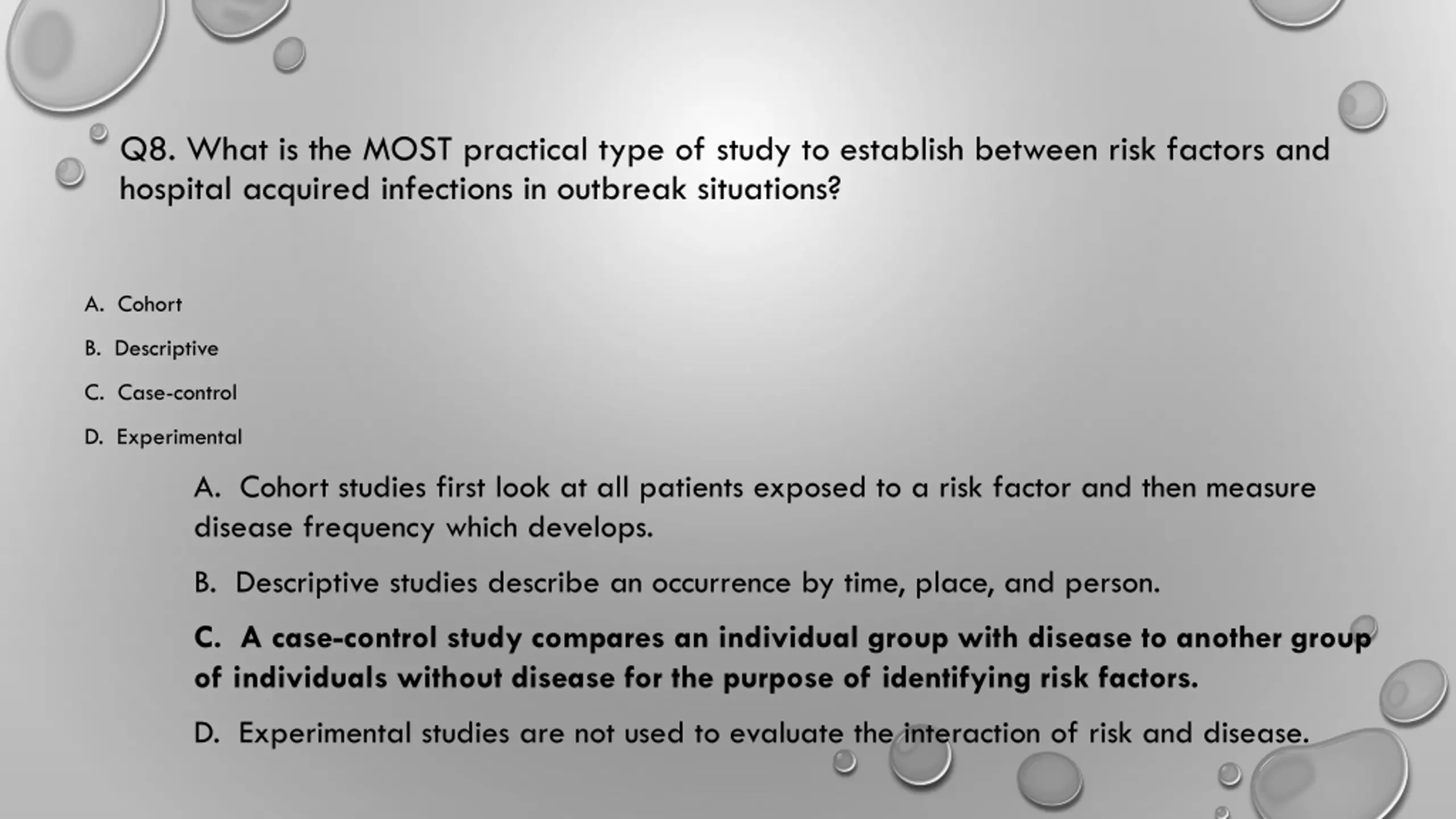 Q8. What is the MOST practical type of study to establish between risk factors and hospital acquired infections in outbreak situations?

A. Cohort

B. Descriptive

C. Case-control

D. Experimental

A. Cohort studies first look at all patients exposed to a risk factor and then measure disease frequency which develops.

B. Descriptive studies describe an occurrence by time, place, and person.

C. A case-control study compares an individual group with disease to another group of individuals without disease for the purpose of identifying risk factors.

D. Experimental studies are not used to evaluate the interaction of risk and disease.